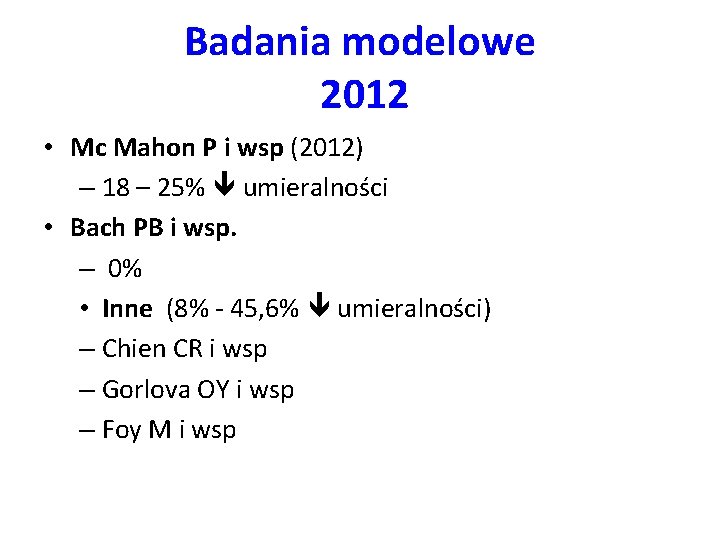 Badania modelowe
2012

• Mc Mahon P i wsp (2012)
– 18 – 25% ↓ umieralności
• Bach PB i wsp.
– 0%
• Inne (8% - 45,6% ↓ umieralności)
– Chien CR i wsp
– Gorlova OY i wsp
– Foy M i wsp